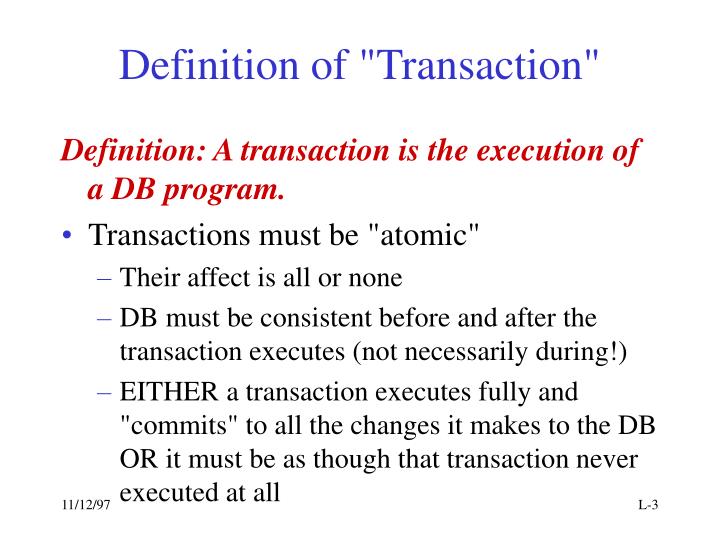 Definition of "Transaction"

Definition: A transaction is the execution of a DB program.

• Transactions must be "atomic"
– Their affect is all or none
– DB must be consistent before and after the transaction executes (not necessarily during!)
– EITHER a transaction executes fully and "commits" to all the changes it makes to the DB OR it must be as though that transaction never executed at all

11/12/97

L-3